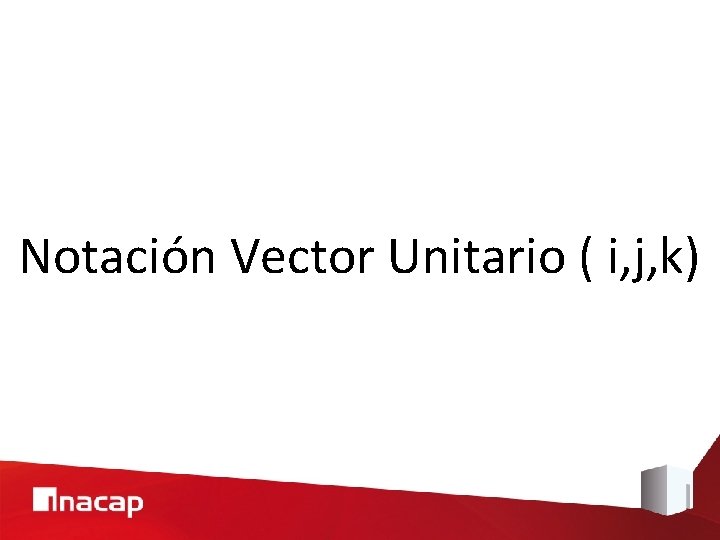 Notación Vector Unitario ( i,j,k)

inacap